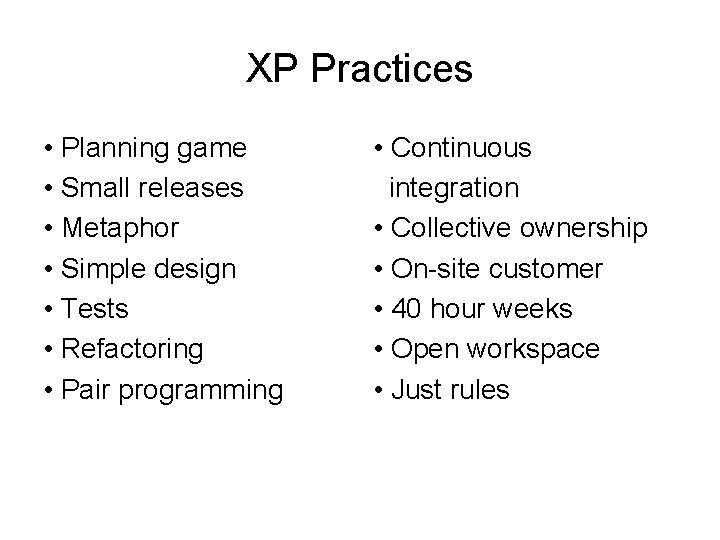 XP Practices

• Planning game
• Small releases
• Metaphor
• Simple design
• Tests
• Refactoring
• Pair programming

• Continuous integration
• Collective ownership
• On-site customer
• 40 hour weeks
• Open workspace
• Just rules